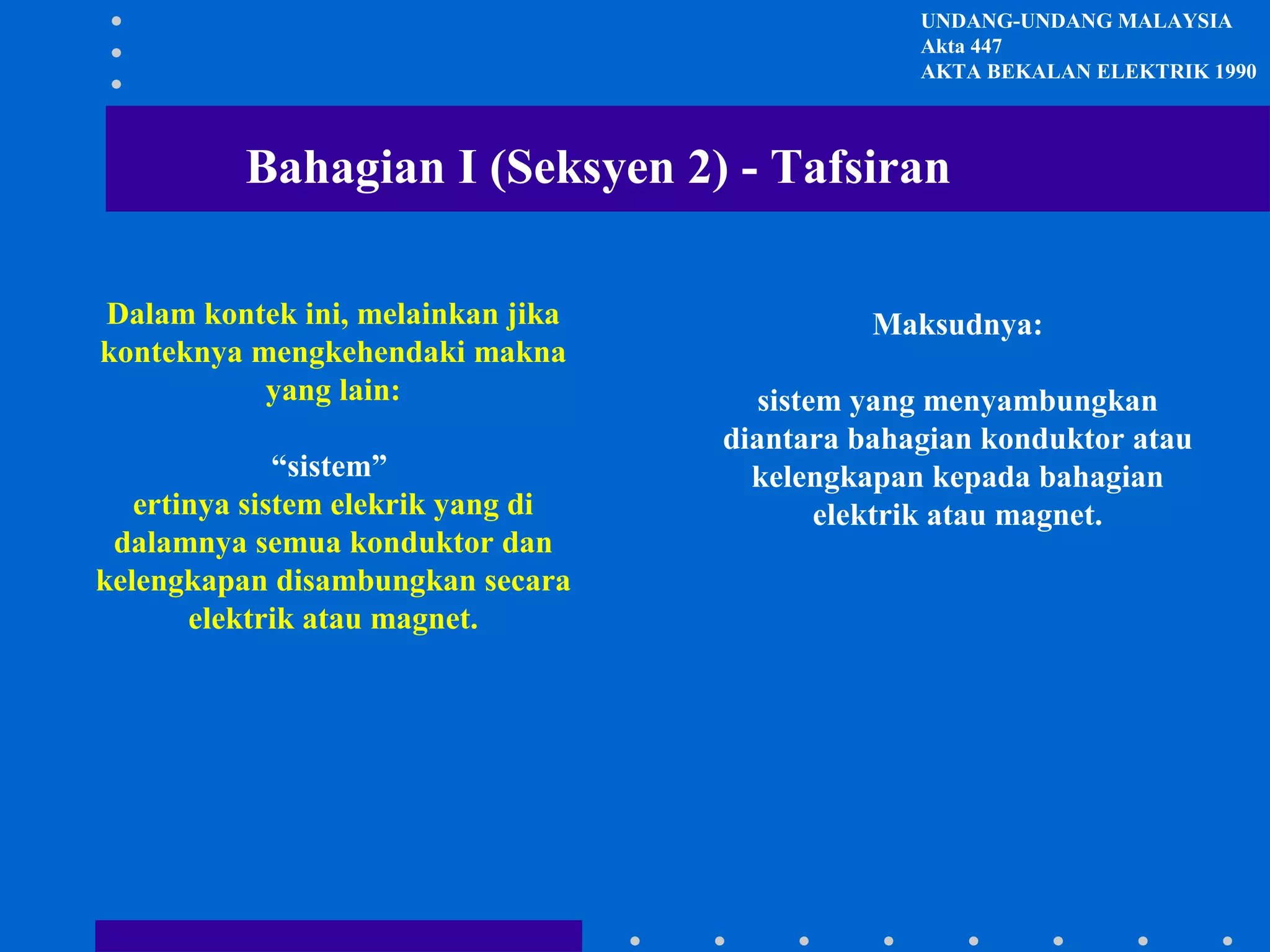 UNDANG-UNDANG MALAYSIA
Akta 447
AKTA BEKALAN ELEKTRIK 1990

Bahagian I (Seksyen 2) - Tafsiran

Dalam kontek ini, melainkan jika konteknya mengkehendaki makna yang lain:

“sistem”
ertinya sistem elekrik yang di dalamnya semua konduktor dan kelengkapan disambungkan secara elektrik atau magnet.

Maksudnya:

sistem yang menyambungkan diantara bahagian konduktor atau kelengkapan kepada bahagian elektrik atau magnet.